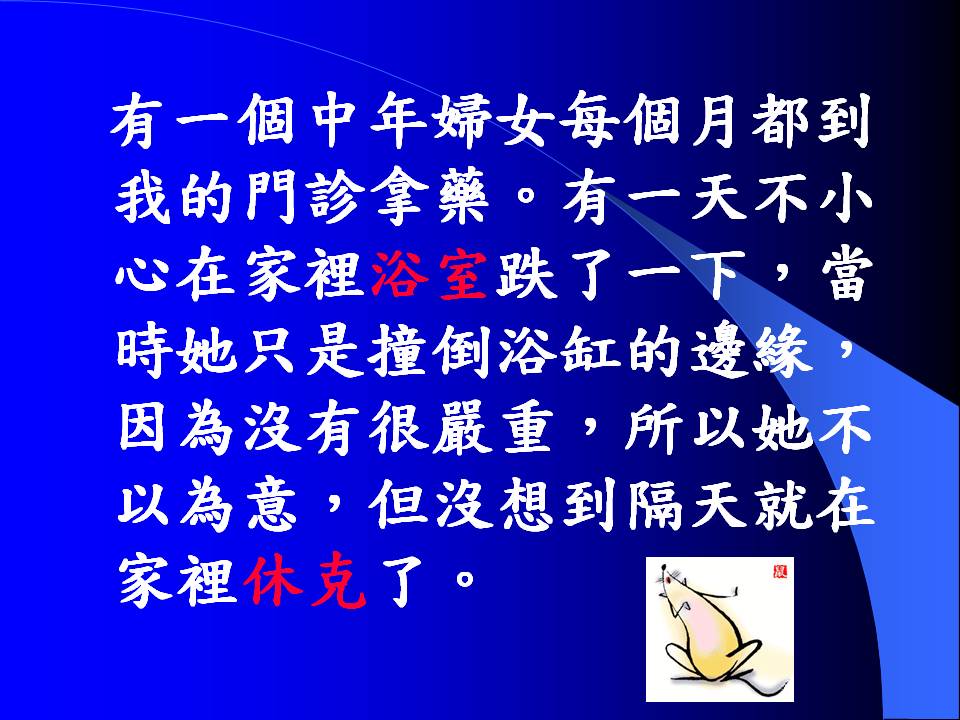 有一個中年婦女每個月都到我的門診拿藥。有一天不小心在家裡浴室跌了一下，當時她只是撞倒浴缸的邊緣，因為沒有很嚴重，所以她不以為意，但沒想到隔天就在家裡休克了。

鼠